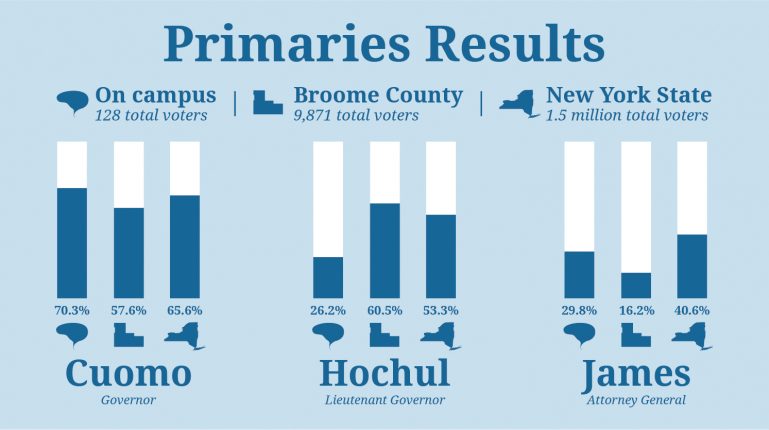 Primaries Results

On campus
128 total voters

Broome County
9,871 total voters

New York State
1.5 million total voters

70.3% 57.6% 65.6%

Cuomo
Governor

26.2% 60.5% 53.3%

Hochul
Lieutenant Governor

29.8% 16.2% 40.6%

James
Attorney General